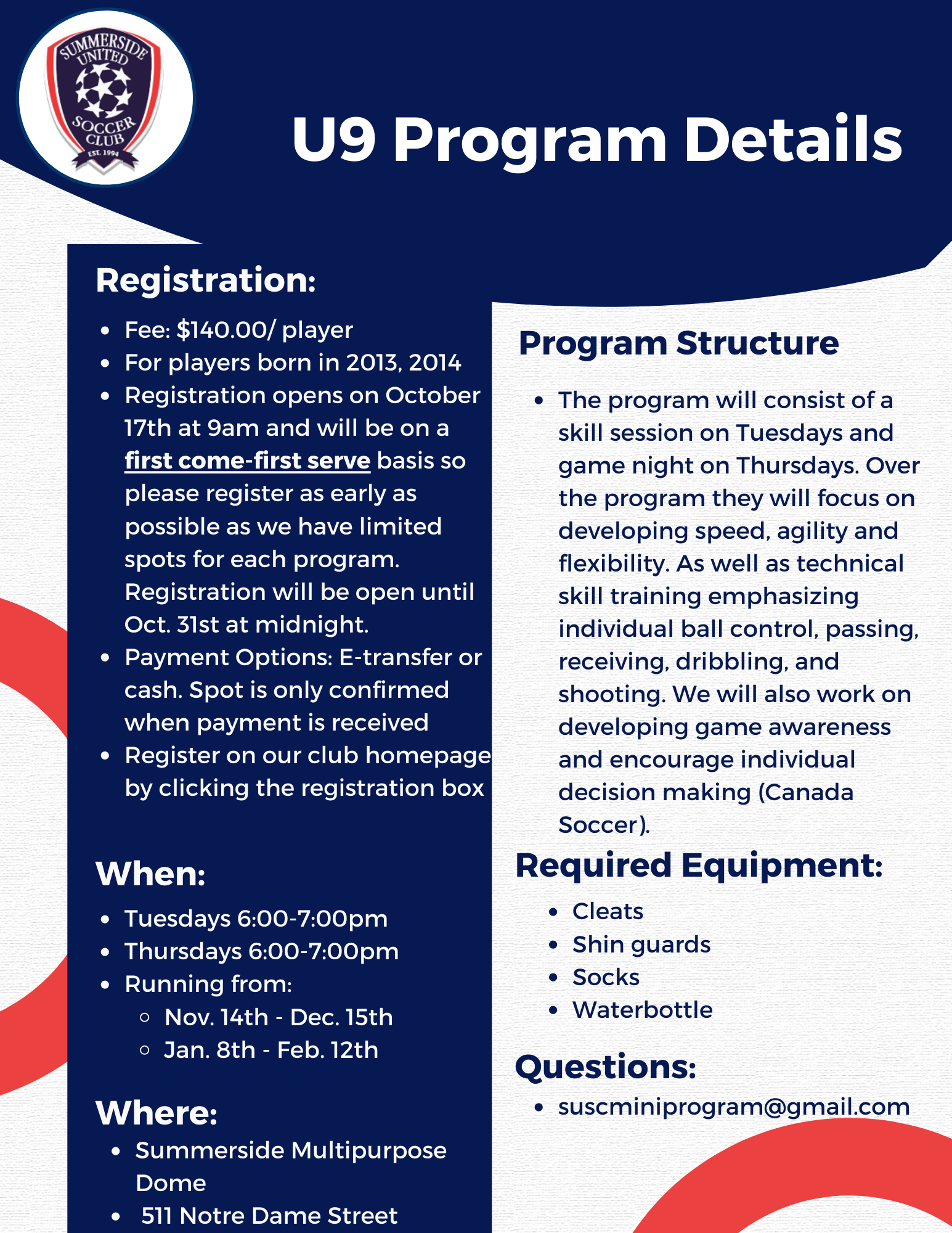 SUMMERSIDE UNITED SOCCER CLUB EST. 1994

U9 Program Details

Registration:

- Fee: $140.00/ player
- For players born in 2013, 2014
- Registration opens on October 17th at 9am and will be on a first come-first serve basis so please register as early as possible as we have limited spots for each program. Registration will be open until Oct. 31st at midnight.
- Payment Options: E-transfer or cash. Spot is only confirmed when payment is received
- Register on our club homepage by clicking the registration box

When:

- Tuesdays 6:00-7:00pm
- Thursdays 6:00-7:00pm
- Running from:
  - Nov. 14th - Dec. 15th
  - Jan. 8th - Feb. 12th

Where:

- Summerside Multipurpose Dome
- 511 Notre Dame Street

Program Structure

- The program will consist of a skill session on Tuesdays and game night on Thursdays. Over the program they will focus on developing speed, agility and flexibility. As well as technical skill training emphasizing individual ball control, passing, receiving, dribbling, and shooting. We will also work on developing game awareness and encourage individual decision making (Canada Soccer).

Required Equipment:

- Cleats
- Shin guards
- Socks
- Waterbottle

Questions:

- suscminiprogram@gmail.com